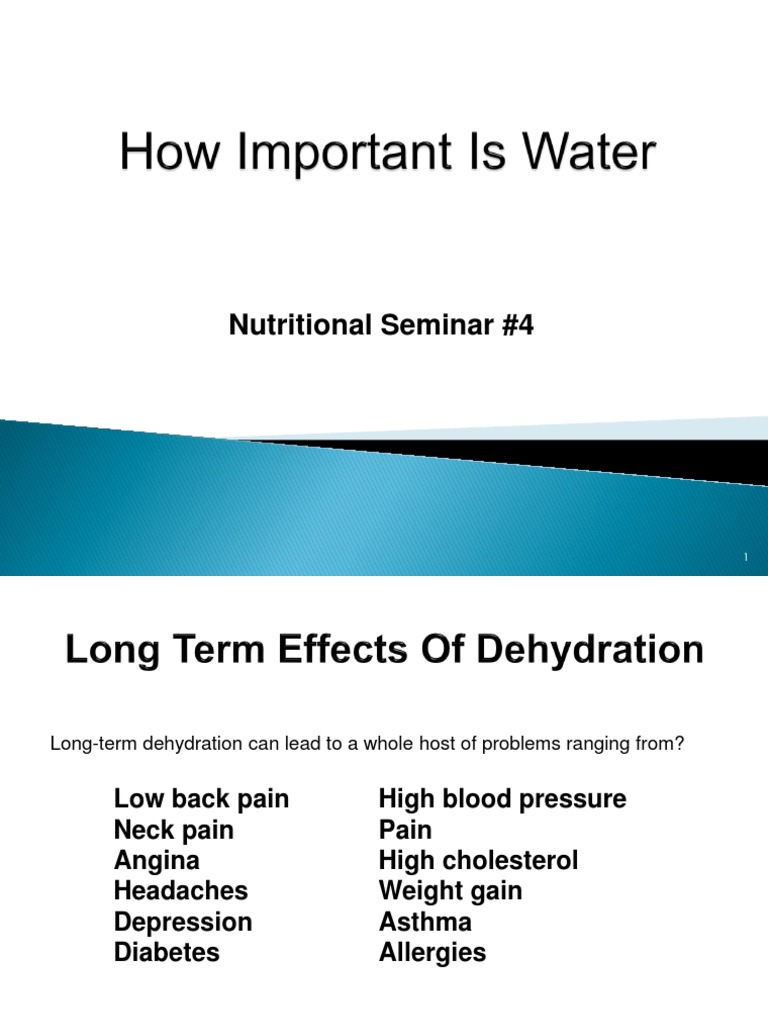 How Important Is Water

Nutritional Seminar #4

1

Long Term Effects Of Dehydration

Long-term dehydration can lead to a whole host of problems ranging from?

Low back pain
Neck pain
Angina
Headaches
Depression
Diabetes

High blood pressure
Pain
High cholesterol
Weight gain
Asthma
Allergies